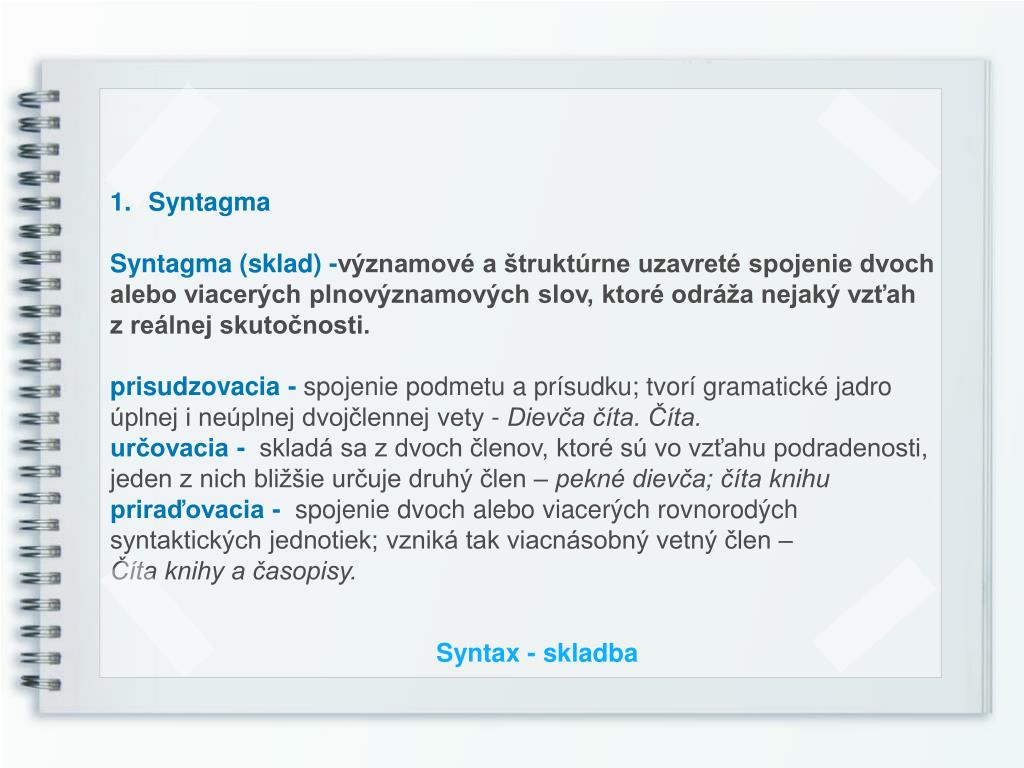 1. Syntagma

Syntagma (sklad) -významové a štruktúrne uzavreté spojenie dvoch alebo viacerých plnovýznamových slov, ktoré odráža nejaký vzťah z reálnej skutočnosti.

prisudzovacia - spojenie podmetu a prísudku; tvorí gramatické jadro úplnej i neúplnej dvojčlennej vety - Dievča číta. Číta.
určovacia - skladá sa z dvoch členov, ktoré sú vo vzťahu podradenosti, jeden z nich bližšie určuje druhý člen – pekné dievča; číta knihu
priraďovacia - spojenie dvoch alebo viacerých rovnorodých syntaktických jednotiek; vzniká tak viacnásobný vetný člen – Číta knihy a časopisy.

Syntax - skladba